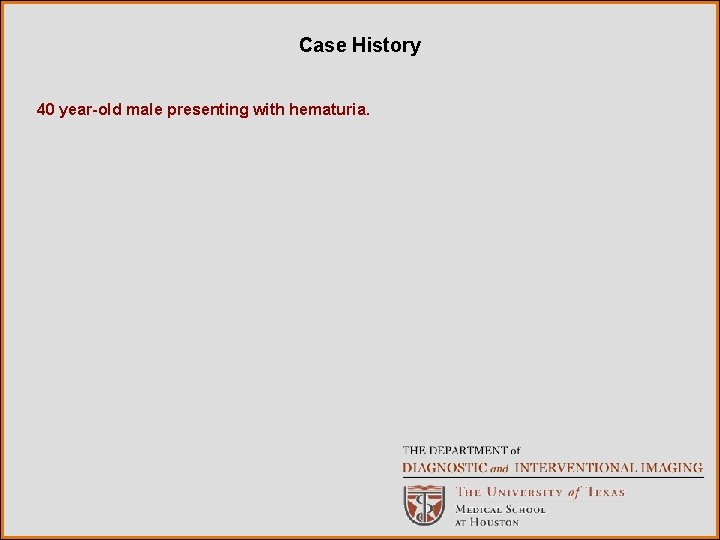 Case History

40 year-old male presenting with hematuria.

THE DEPARTMENT of
DIAGNOSTIC and INTERVENTIONAL IMAGING

THE UNIVERSITY of TEXAS
MEDICAL SCHOOL
AT HOUSTON